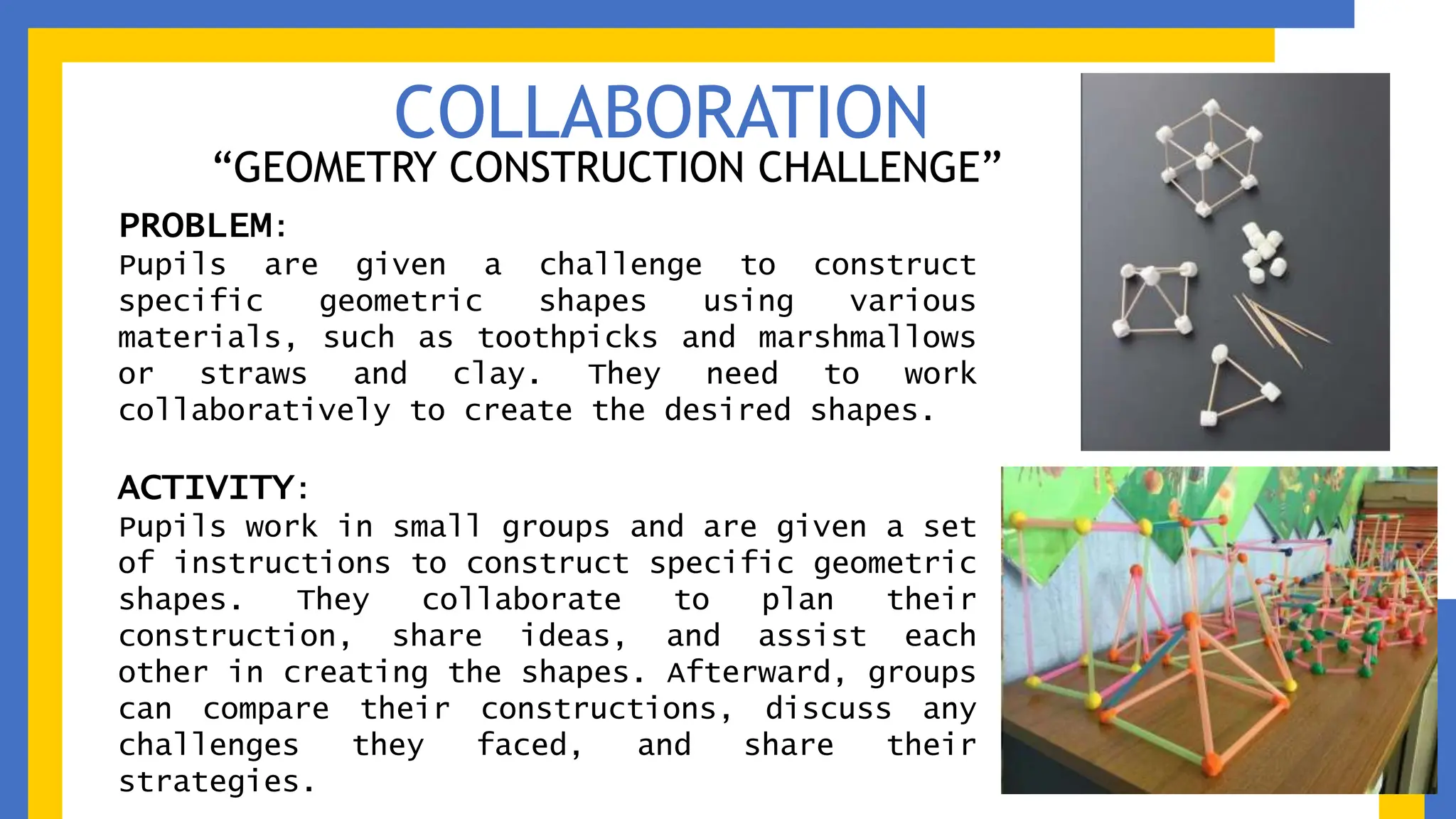 COLLABORATION
“GEOMETRY CONSTRUCTION CHALLENGE”

PROBLEM:
Pupils are given a challenge to construct specific geometric shapes using various materials, such as toothpicks and marshmallows or straws and clay. They need to work collaboratively to create the desired shapes.

ACTIVITY:
Pupils work in small groups and are given a set of instructions to construct specific geometric shapes. They collaborate to plan their construction, share ideas, and assist each other in creating the shapes. Afterward, groups can compare their constructions, discuss any challenges they faced, and share their strategies.